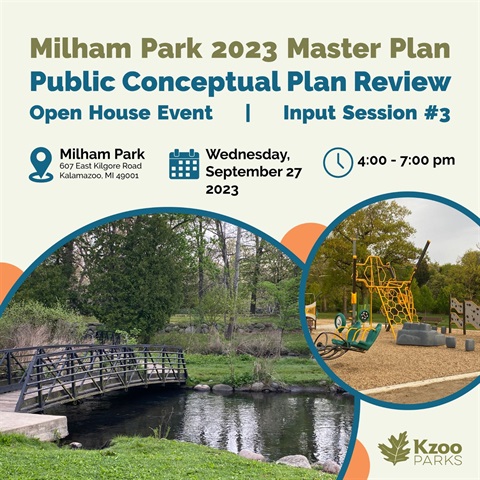 Milham Park 2023 Master Plan
Public Conceptual Plan Review
Open House Event | Input Session #3

Milham Park
607 East Kilgore Road
Kalamazoo, MI 49001

Wednesday, September 27 2023

4:00 - 7:00 pm

Kzoo PARKS